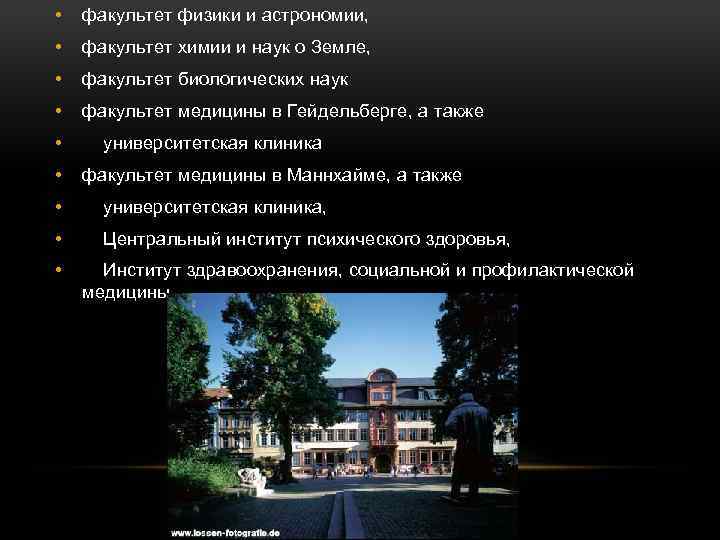 • факультет физики и астрономии,
• факультет химии и наук о Земле,
• факультет биологических наук
• факультет медицины в Гейдельберге, а также
• университетская клиника
• факультет медицины в Маннхайме, а также
• университетская клиника,
• Центральный институт психического здоровья,
• Институт здравоохранения, социальной и профилактической медицины

www.lossen-fotografie.de